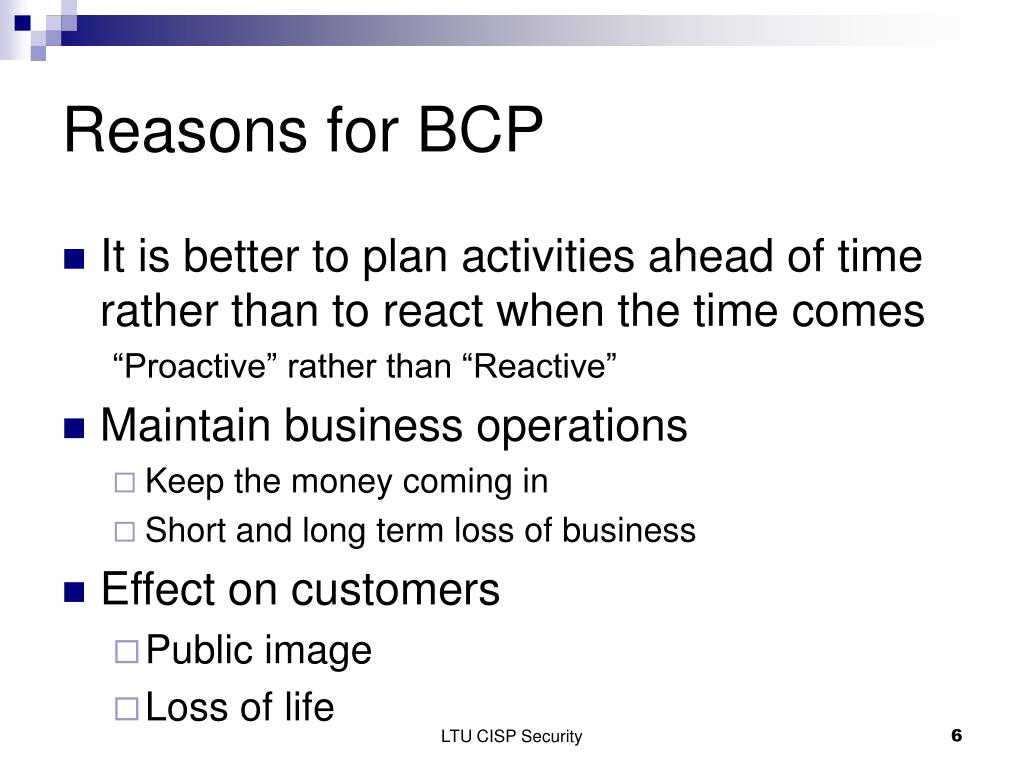 Reasons for BCP

It is better to plan activities ahead of time rather than to react when the time comes

“Proactive” rather than “Reactive”

Maintain business operations

Keep the money coming in

Short and long term loss of business

Effect on customers

Public image

Loss of life

LTU CISP Security

6